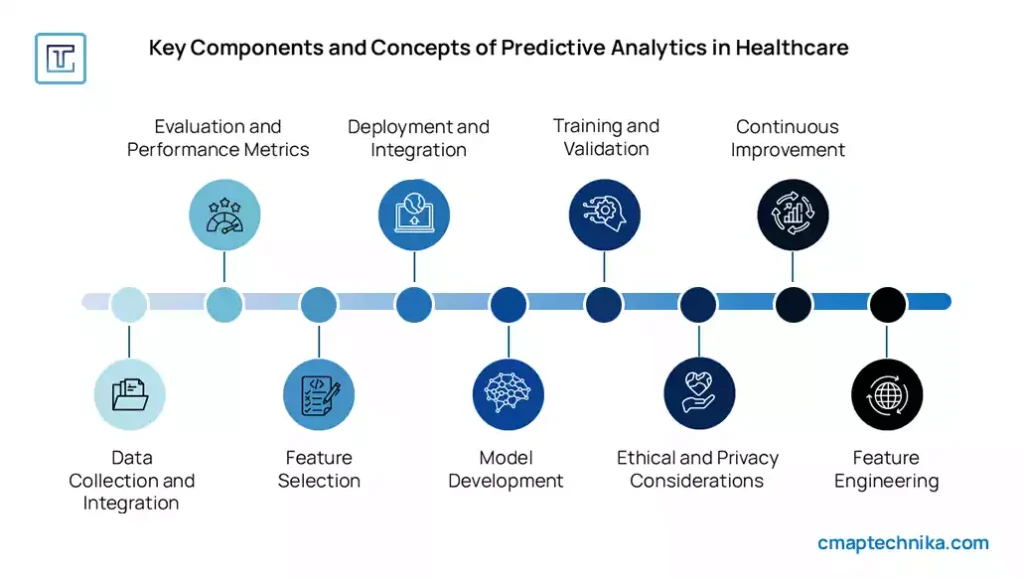 Key Components and Concepts of Predictive Analytics in Healthcare

Evaluation and Performance Metrics

Deployment and Integration

Training and Validation

Continuous Improvement

Data Collection and Integration

Feature Selection

Model Development

Ethical and Privacy Considerations

Feature Engineering

cmaptechnika.com